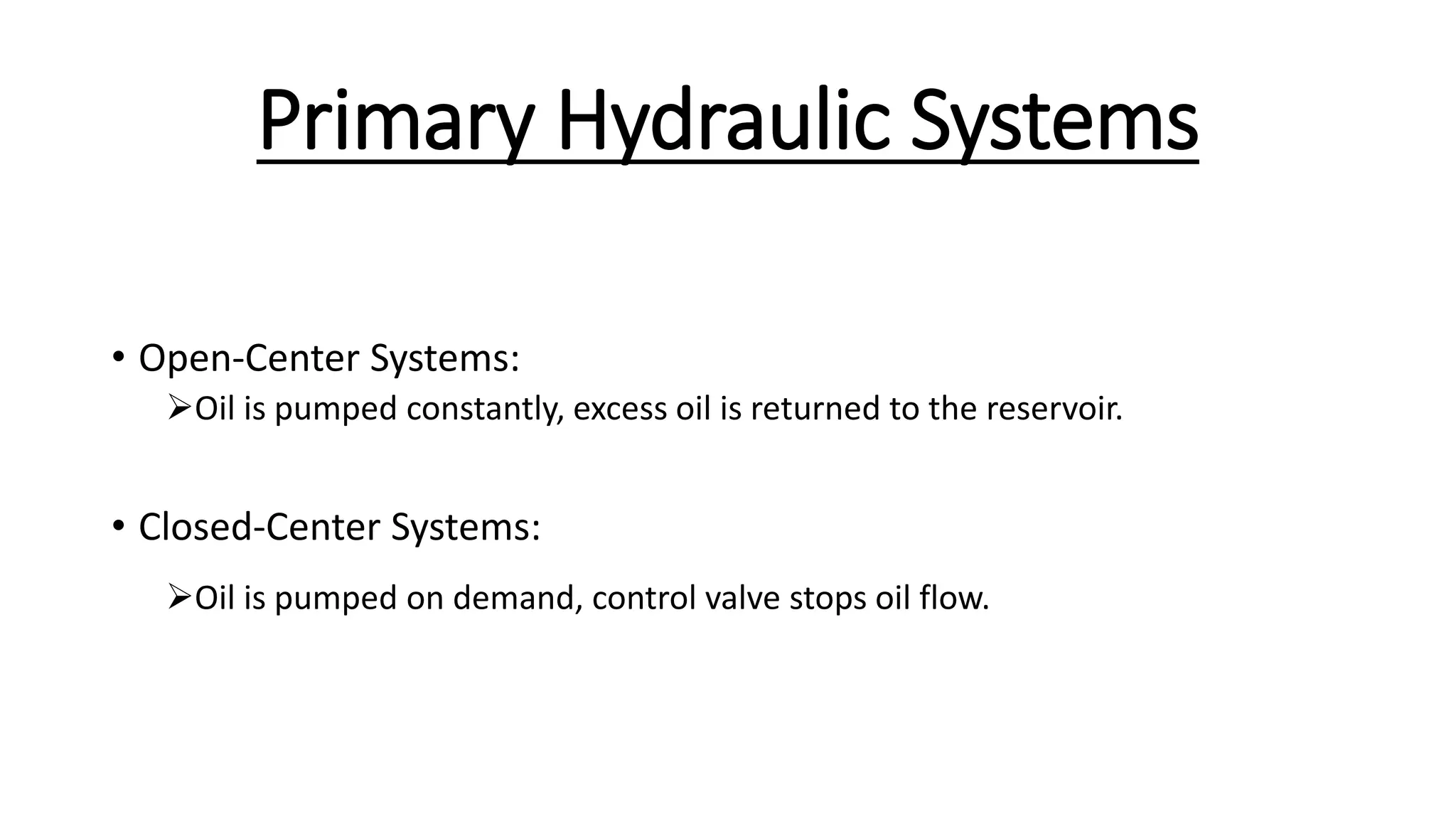 Primary Hydraulic Systems

• Open-Center Systems:
➢Oil is pumped constantly, excess oil is returned to the reservoir.

• Closed-Center Systems:
➢Oil is pumped on demand, control valve stops oil flow.